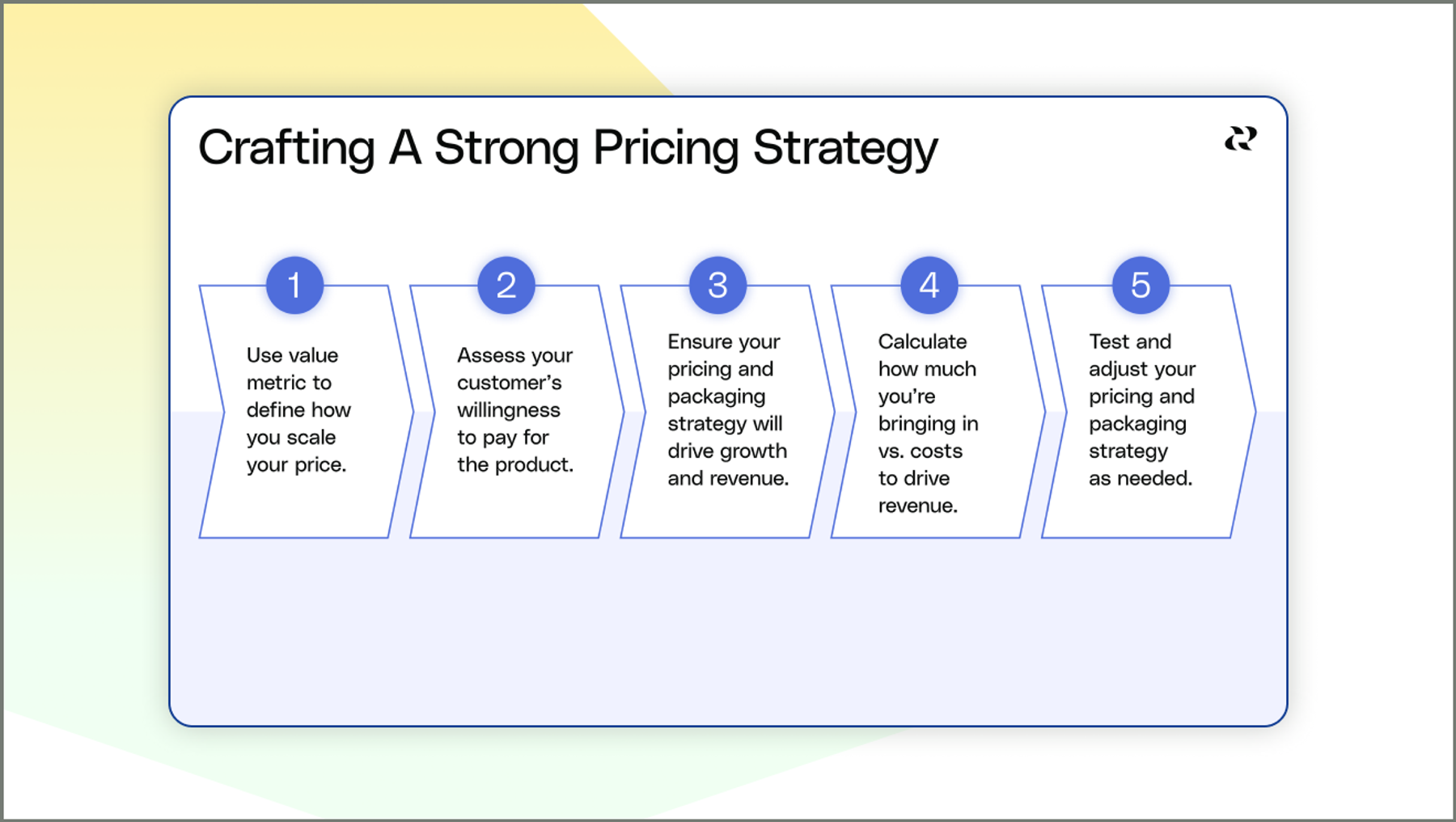 Crafting A Strong Pricing Strategy

1

Use value metric to define how you scale your price.

2

Assess your customer's willingness to pay for the product.

3

Ensure your pricing and packaging strategy will drive growth and revenue.

4

Calculate how much you're bringing in vs. costs to drive revenue.

5

Test and adjust your pricing and packaging strategy as needed.